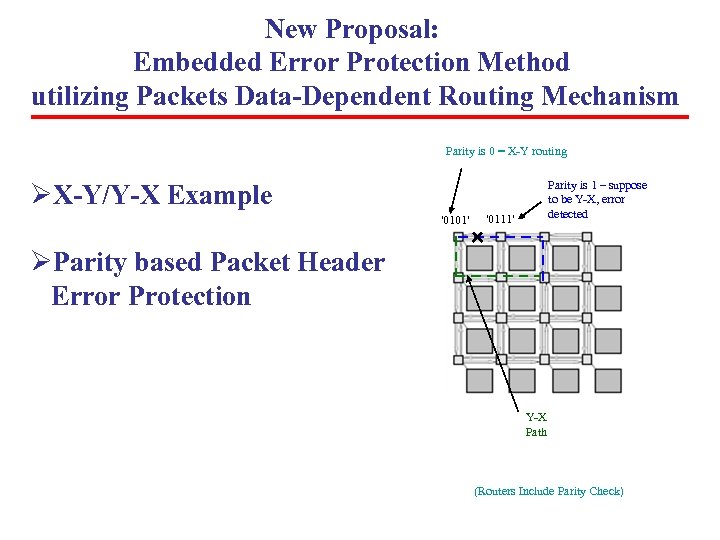 New Proposal:
Embedded Error Protection Method
utilizing Packets Data-Dependent Routing Mechanism

➢X-Y/Y-X Example

➢Parity based Packet Header Error Protection

Parity is 0 – X-Y routing

Parity is 1 – suppose to be Y-X, error detected

'0101'

'0111'

Y-X Path

(Routers Include Parity Check)